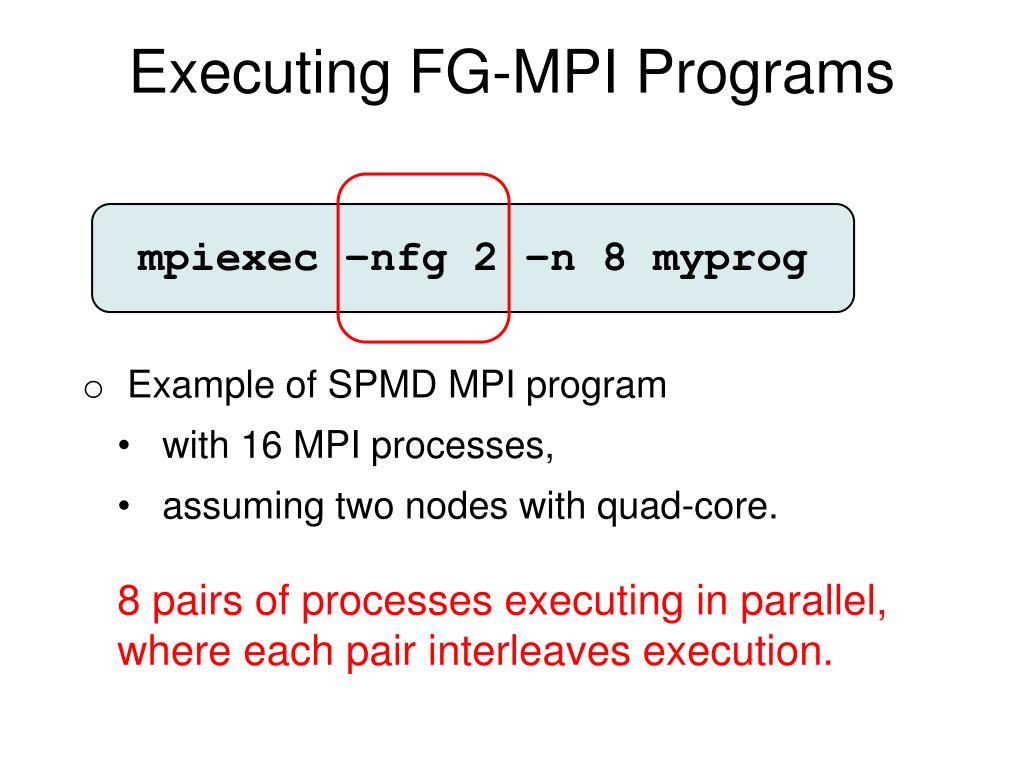 Executing FG-MPI Programs

mpiexec –nfg 2 –n 8 myprog

o Example of SPMD MPI program

• with 16 MPI processes,

• assuming two nodes with quad-core.

8 pairs of processes executing in parallel, where each pair interleaves execution.